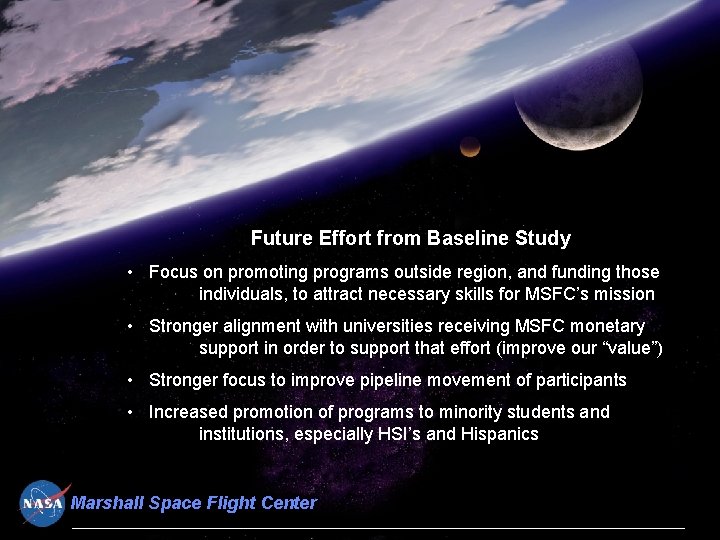 Future Effort from Baseline Study

• Focus on promoting programs outside region, and funding those individuals, to attract necessary skills for MSFC's mission

• Stronger alignment with universities receiving MSFC monetary support in order to support that effort (improve our "value")

• Stronger focus to improve pipeline movement of participants

• Increased promotion of programs to minority students and institutions, especially HSI's and Hispanics

NASA Marshall Space Flight Center